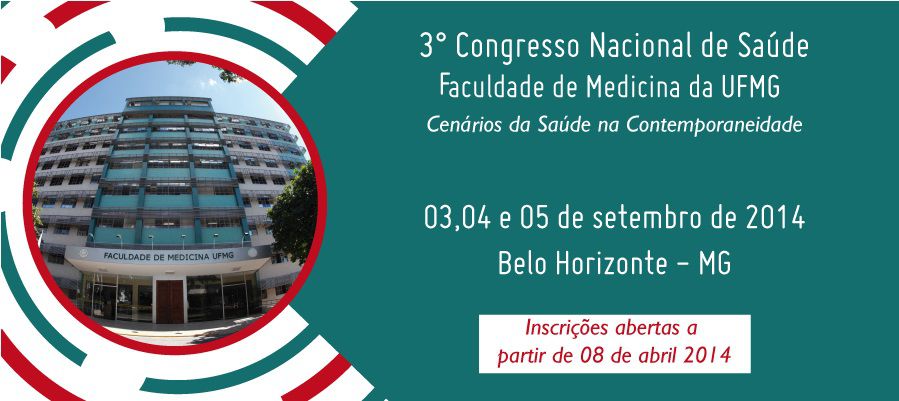 FACULDADE DE MEDICINA UFMG

3° Congresso Nacional de Saúde
Faculdade de Medicina da UFMG
Cenários da Saúde na Contemporaneidade

03,04 e 05 de setembro de 2014
Belo Horizonte – MG

Inscrições abertas a partir de 08 de abril 2014